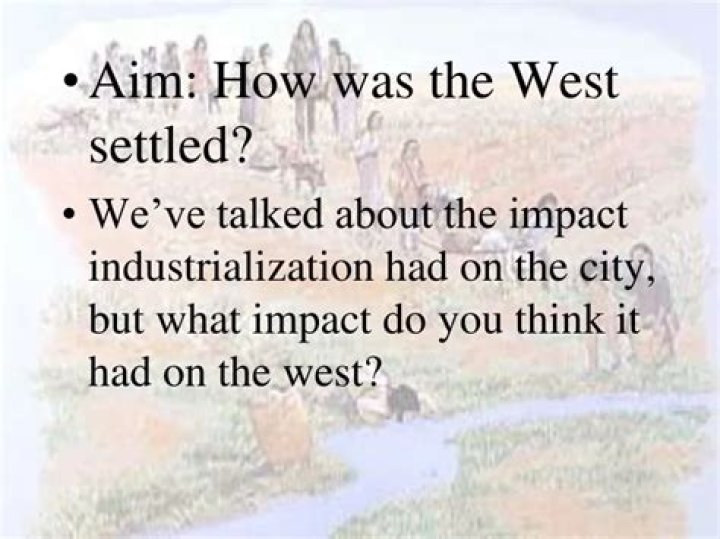 • Aim: How was the West settled?

• We've talked about the impact industrialization had on the city, but what impact do you think it had on the west?